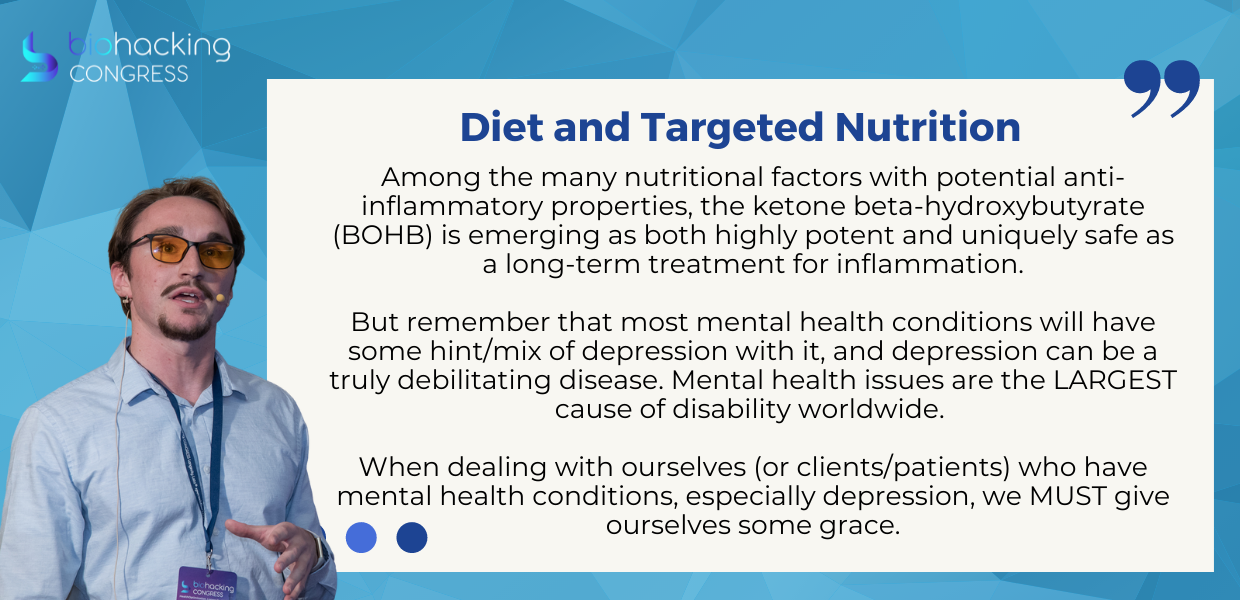 biohacking CONGRESS

Diet and Targeted Nutrition

Among the many nutritional factors with potential anti-inflammatory properties, the ketone beta-hydroxybutyrate (BOHB) is emerging as both highly potent and uniquely safe as a long-term treatment for inflammation.

But remember that most mental health conditions will have some hint/mix of depression with it, and depression can be a truly debilitating disease. Mental health issues are the LARGEST cause of disability worldwide.

When dealing with ourselves (or clients/patients) who have mental health conditions, especially depression, we MUST give ourselves some grace.

biohacking CONGRESS